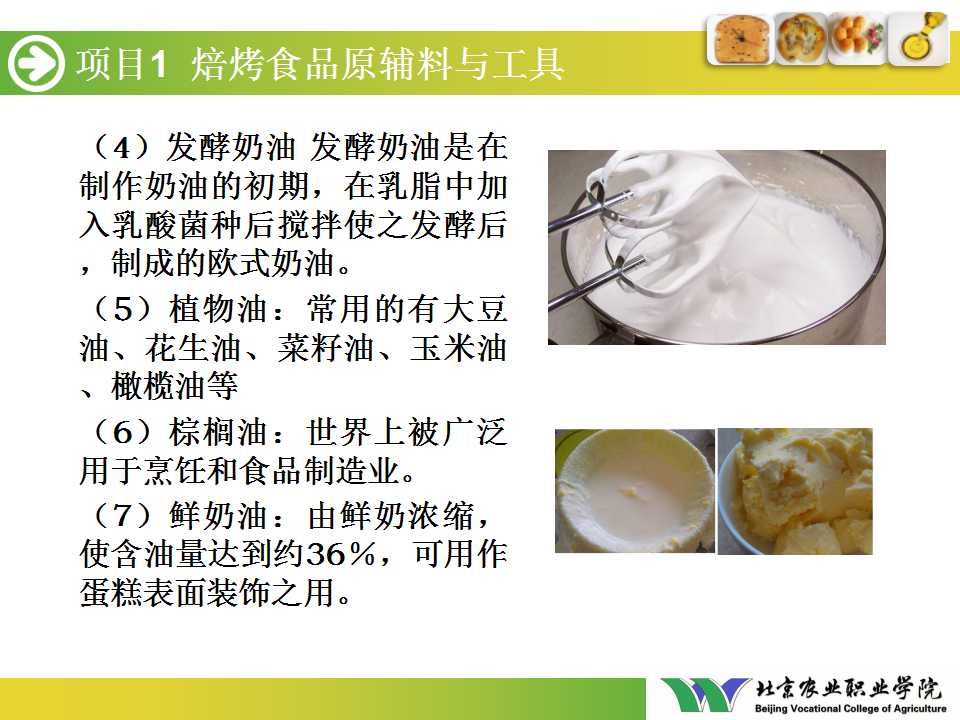 项目1 焙烤食品原辅料与工具

（4）发酵奶油 发酵奶油是在制作奶油的初期，在乳脂中加入乳酸菌种后搅拌使之发酵后，制成的欧式奶油。

（5）植物油：常用的有大豆油、花生油、菜籽油、玉米油、橄榄油等

（6）棕榈油：世界上被广泛用于烹饪和食品制造业。

（7）鲜奶油：由鲜奶浓缩，使含油量达到约36%，可用作蛋糕表面装饰之用。

北京农业职业学院
Beijing Vocational College of Agriculture